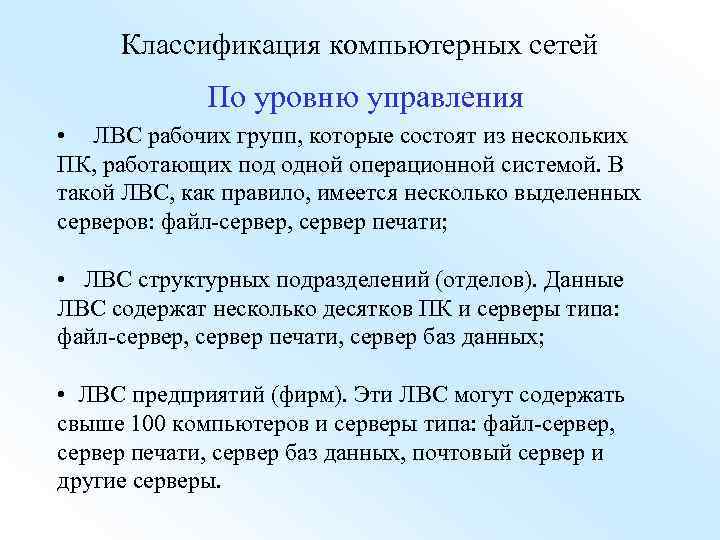 Классификация компьютерных сетей

По уровню управления

• ЛВС рабочих групп, которые состоят из нескольких ПК, работающих под одной операционной системой. В такой ЛВС, как правило, имеется несколько выделенных серверов: файл-сервер, сервер печати;

• ЛВС структурных подразделений (отделов). Данные ЛВС содержат несколько десятков ПК и серверы типа: файл-сервер, сервер печати, сервер баз данных;

• ЛВС предприятий (фирм). Эти ЛВС могут содержать свыше 100 компьютеров и серверы типа: файл-сервер, сервер печати, сервер баз данных, почтовый сервер и другие серверы.